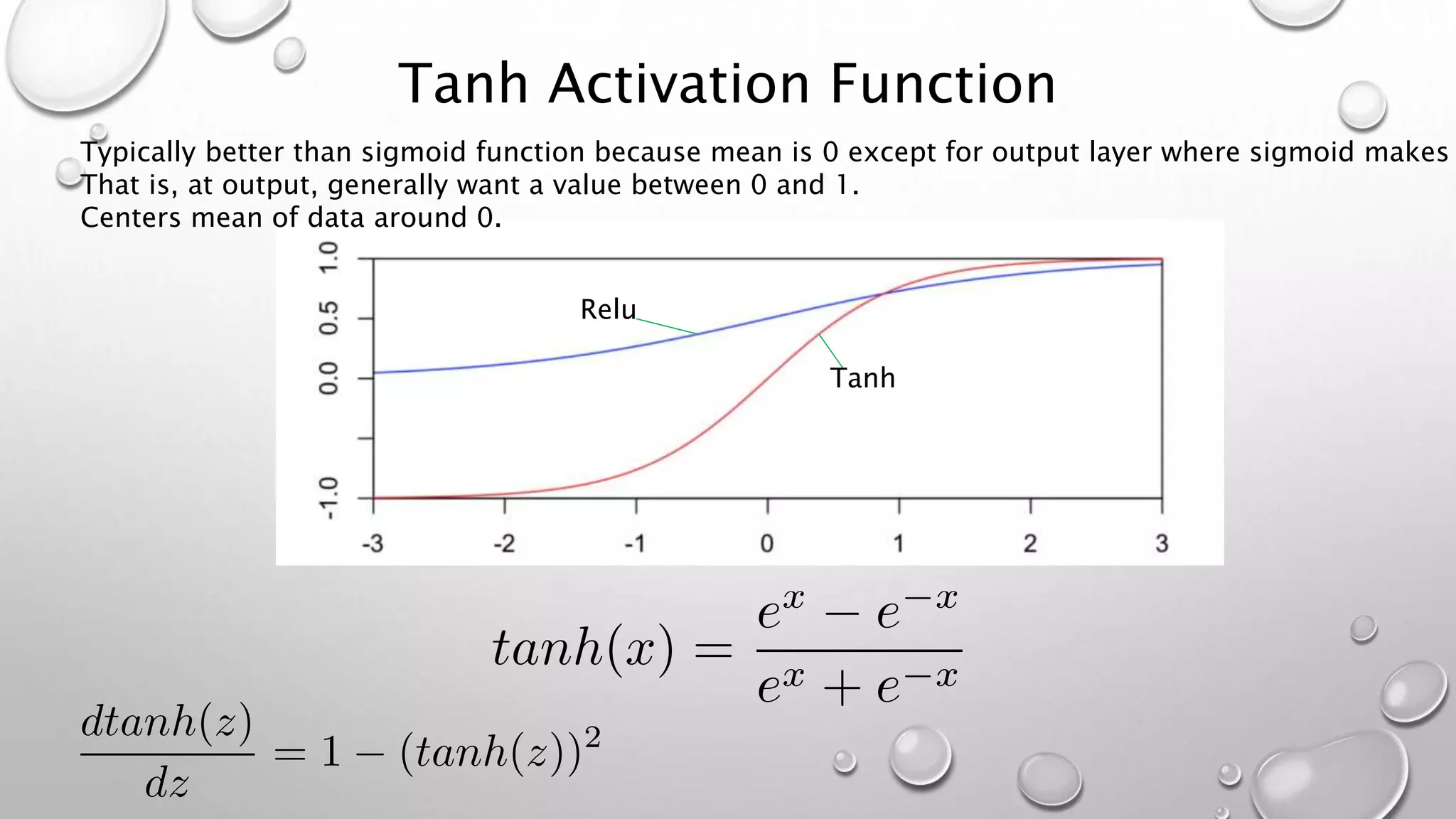 Tanh Activation Function

Typically better than sigmoid function because mean is 0 except for output layer where sigmoid makes
That is, at output, generally want a value between 0 and 1.
Centers mean of data around 0.

1.0
0.5
0.0
-1.0
Relu
Tanh
-3
-2
-1
0
1
2
3

$tanh(x) = \frac{e^x - e^{-x}}{e^x + e^{-x}}$

$\frac{dtanh(z)}{dz} = 1 - (tanh(z))^2$